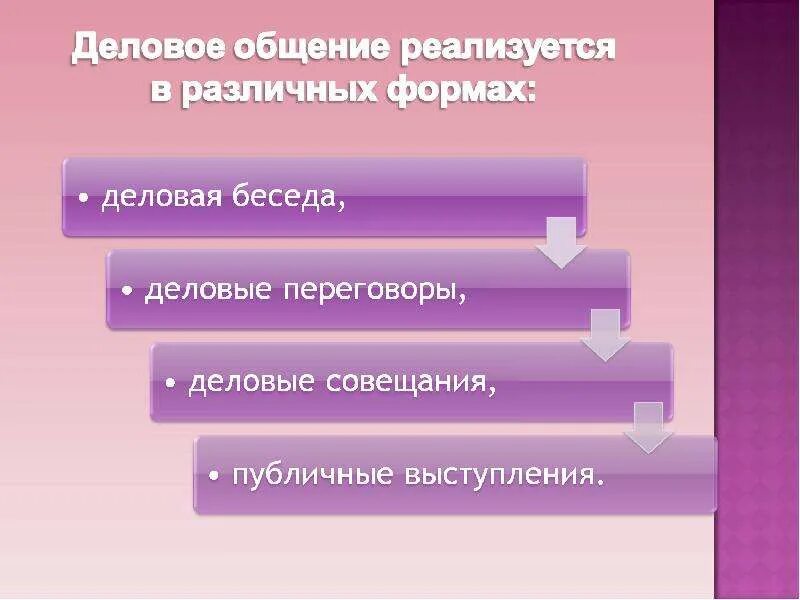 Деловое общение реализуется в различных формах:

• деловая беседа,

• деловые переговоры,

• деловые совещания,

• публичные выступления.